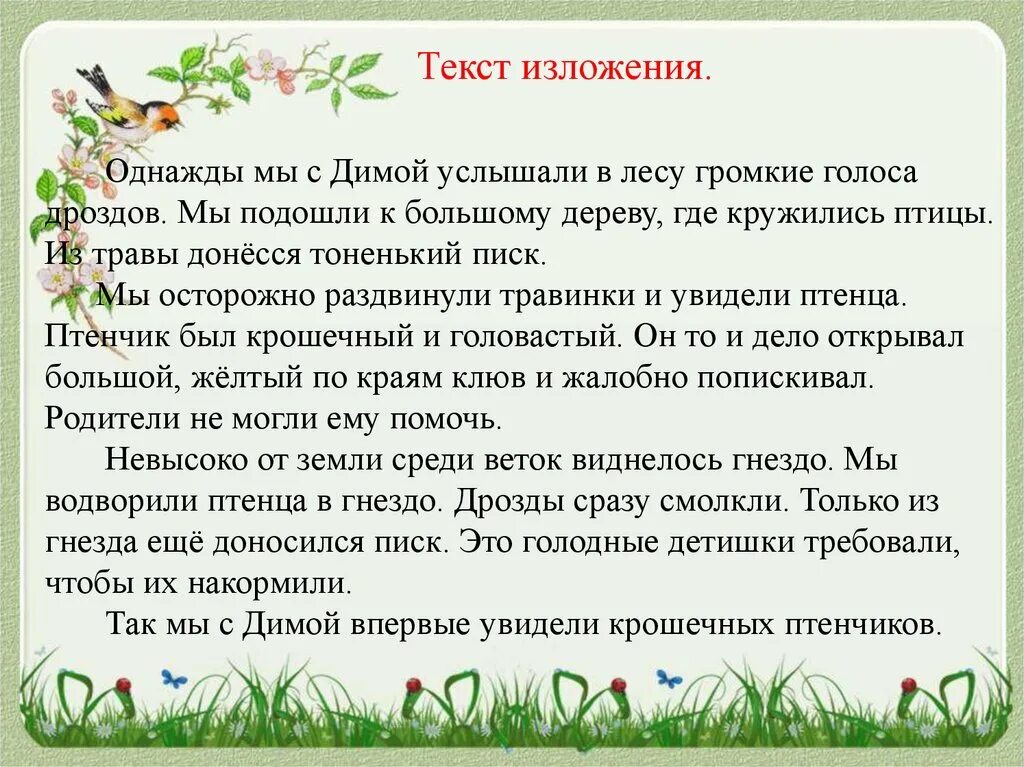 Текст изложения.

Однажды мы с Димой услышали в лесу громкие голоса дроздов. Мы подошли к большому дереву, где кружились птицы. Из травы донёсся тоненький писк.

Мы осторожно раздвинули травинки и увидели птенца. Птенчик был крошечный и головастый. Он то и дело открывал большой, жёлтый по краям клюв и жалобно попискивал. Родители не могли ему помочь.

Невысоко от земли среди веток виднелось гнездо. Мы водворили птенца в гнездо. Дрозды сразу смолкли. Только из гнезда ещё доносился писк. Это голодные детишки требовали, чтобы их накормили.

Так мы с Димой впервые увидели крошечных птенчиков.